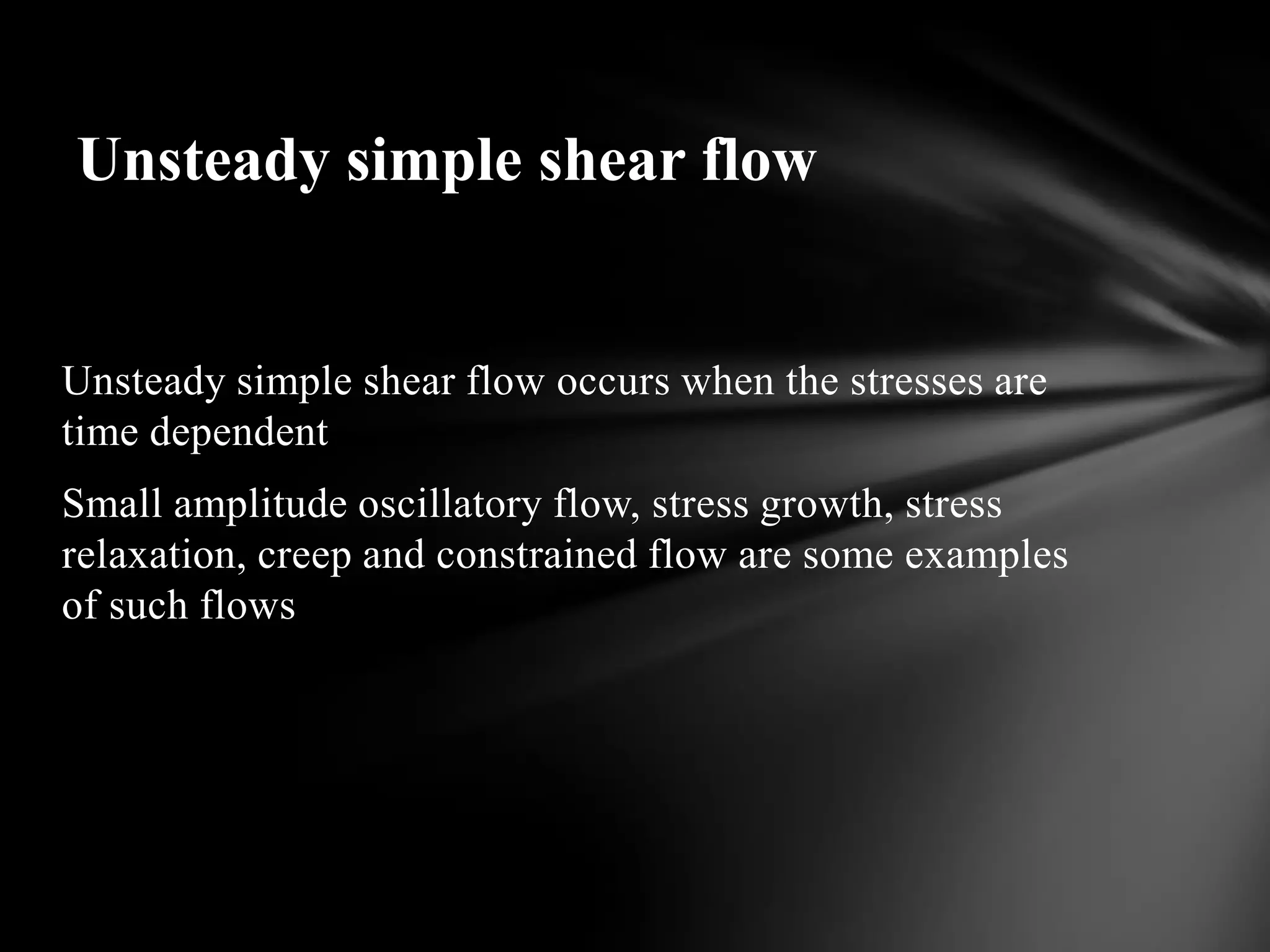 Unsteady simple shear flow

Unsteady simple shear flow occurs when the stresses are time dependent

Small amplitude oscillatory flow, stress growth, stress relaxation, creep and constrained flow are some examples of such flows